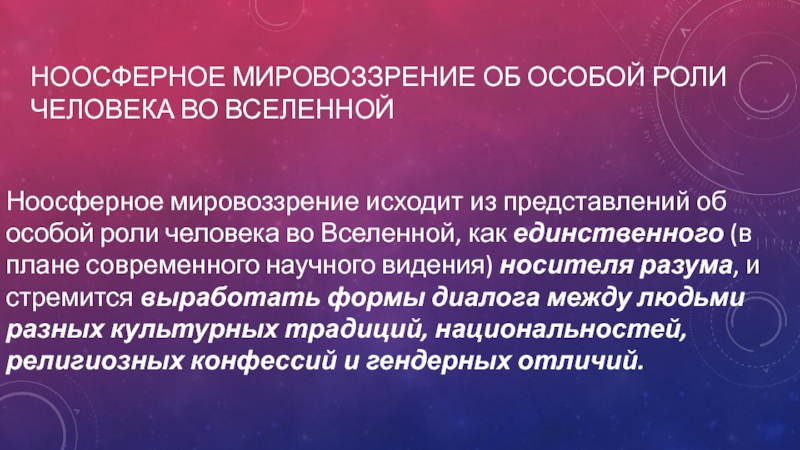 НООСФЕРНОЕ МИРОВОЗЗРЕНИЕ ОБ ОСОБОЙ РОЛИ ЧЕЛОВЕКА ВО ВСЕЛЕННОЙ

Ноосферное мировоззрение исходит из представлений об особой роли человека во Вселенной, как единственного (в плане современного научного видения) носителя разума, и стремится выработать формы диалога между людьми разных культурных традиций, национальностей, религиозных конфессий и гендерных отличий.